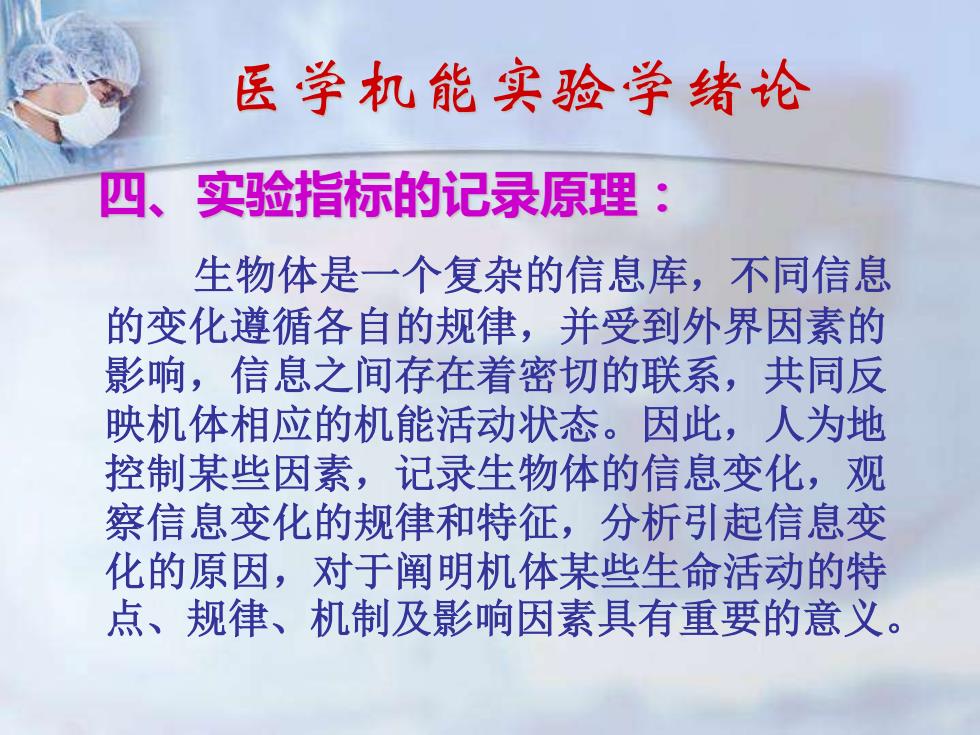 医学机能实验学绪论

四、实验指标的记录原理：

生物体是一个复杂的信息库，不同信息的变化遵循各自的规律，并受到外界因素的影响，信息之间存在着密切的联系，共同反映机体相应的机能活动状态。因此，人为地控制某些因素，记录生物体的信息变化，观察信息变化的规律和特征，分析引起信息变化的原因，对于阐明机体某些生命活动的特点、规律、机制及影响因素具有重要的意义。